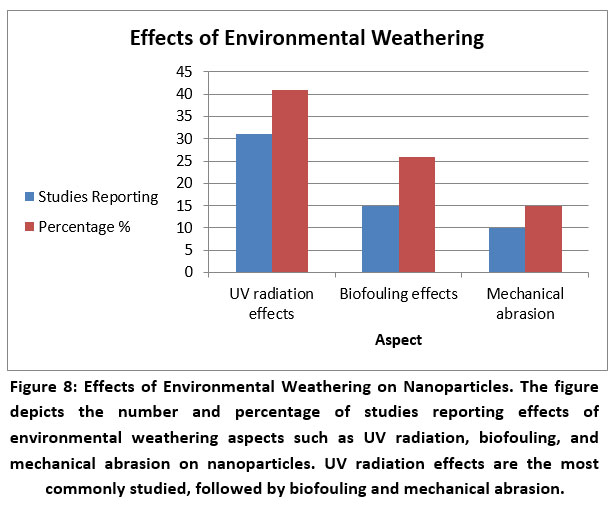 Effects of Environmental Weathering

45
40
35
30
25
20
15
10
5
0

Studies Reporting
Percentage %

UV radiation effects
Biofouling effects
Mechanical abrasion

Aspect

Figure 8: Effects of Environmental Weathering on Nanoparticles. The figure depicts the number and percentage of studies reporting effects of environmental weathering aspects such as UV radiation, biofouling, and mechanical abrasion on nanoparticles. UV radiation effects are the most commonly studied, followed by biofouling and mechanical abrasion.